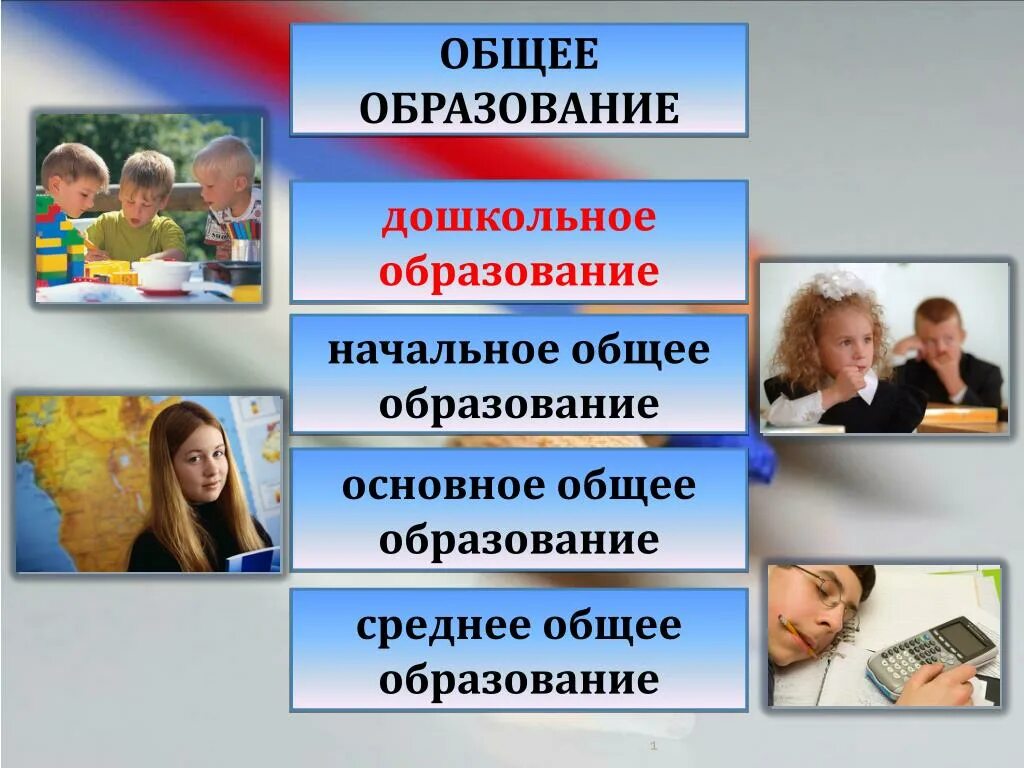 ОБЩЕЕ ОБРАЗОВАНИЕ

дошкольное образование

начальное общее образование

основное общее образование

среднее общее образование

1